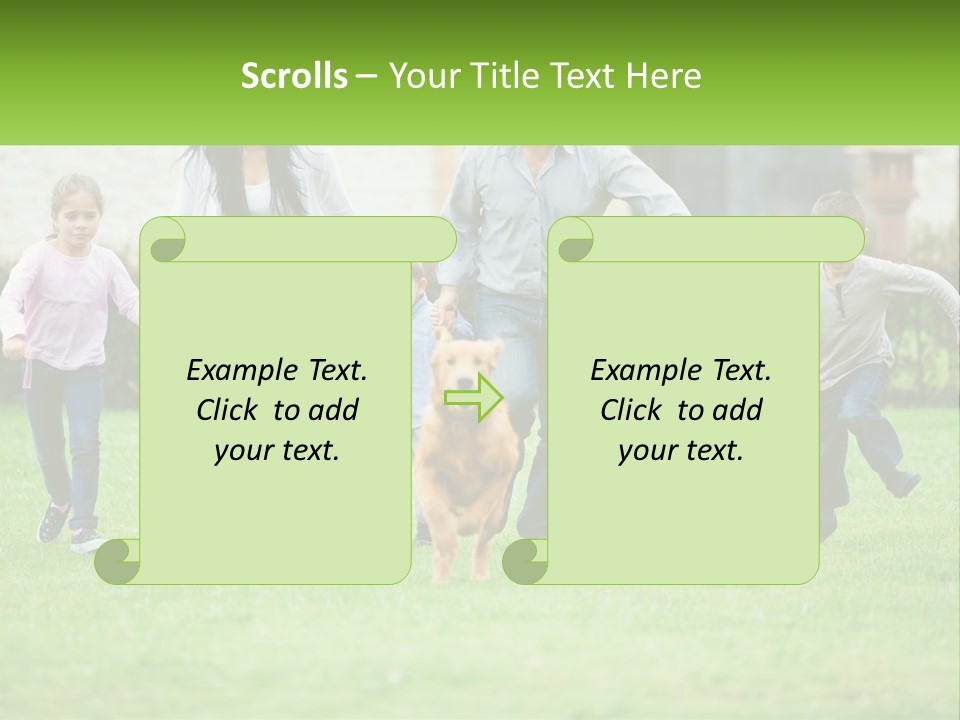 Scrolls – Your Title Text Here

Example Text. Click to add your text.

Example Text. Click to add your text.